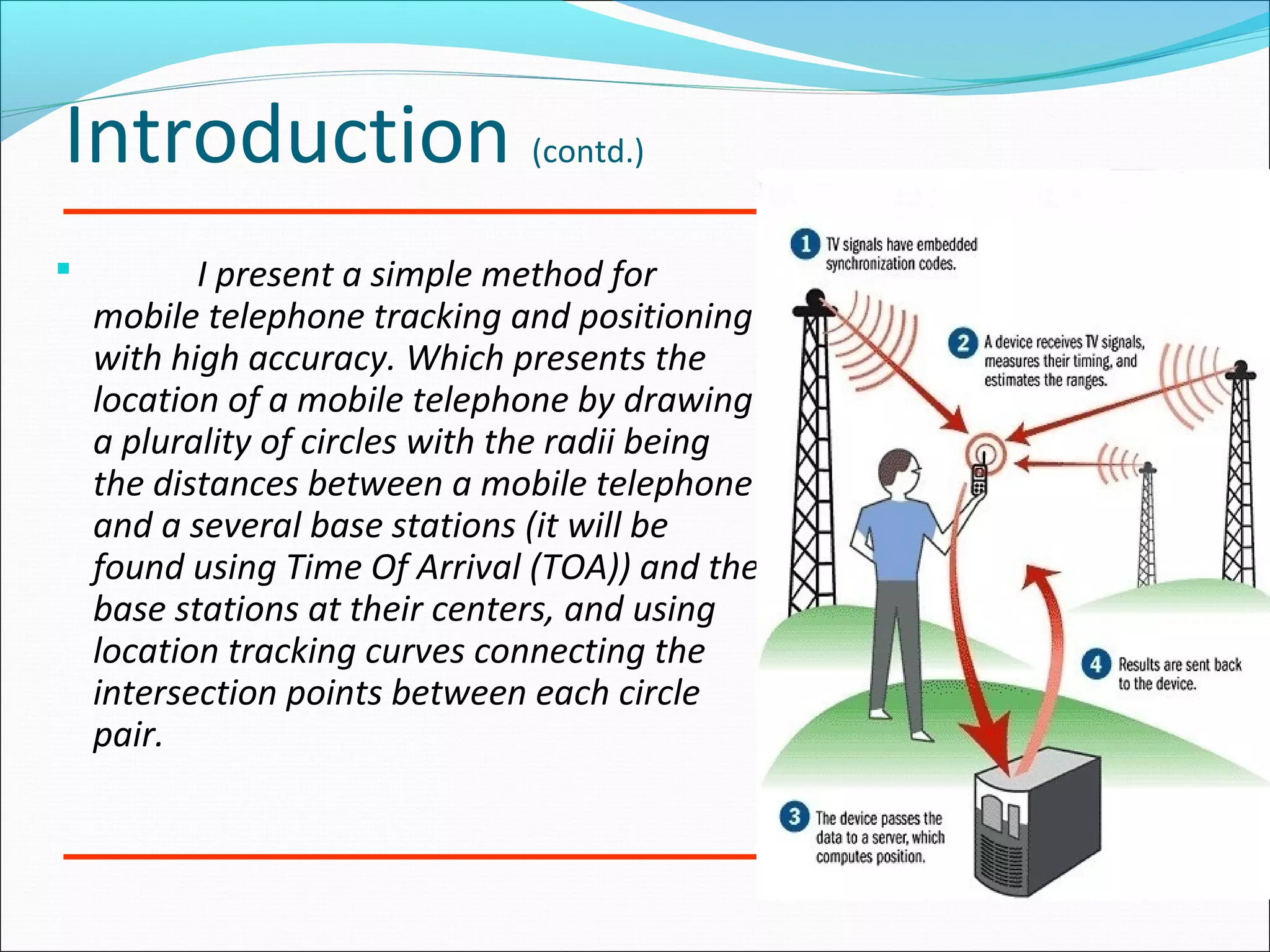 Introduction (contd.)

I present a simple method for mobile telephone tracking and positioning with high accuracy. Which presents the location of a mobile telephone by drawing a plurality of circles with the radii being the distances between a mobile telephone and a several base stations (it will be found using Time Of Arrival (TOA)) and the base stations at their centers, and using location tracking curves connecting the intersection points between each circle pair.

1 TV signals have embedded synchronization codes.

2 A device receives TV signals, measures their timing, and estimates the ranges.

3 The device passes the data to a server, which computes position.

4 Results are sent back to the device.